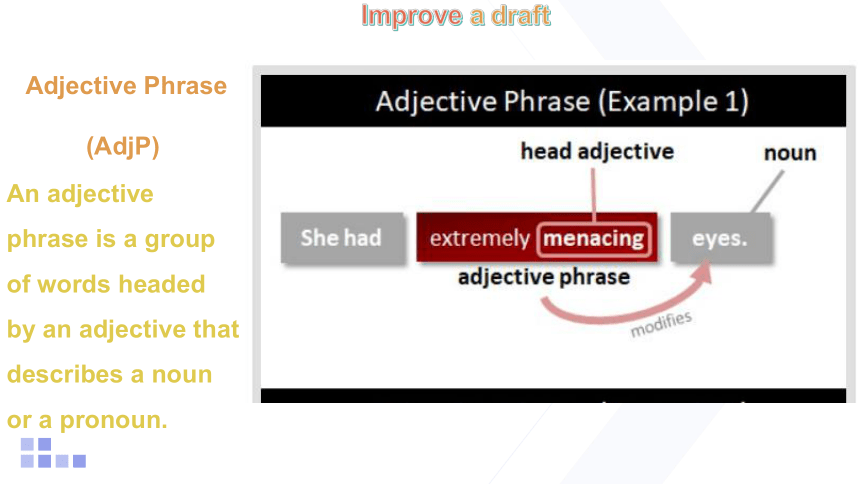 Improve a draft

Adjective Phrase

(AdjP)

An adjective phrase is a group of words headed by an adjective that describes a noun or a pronoun.

Adjective Phrase (Example 1)

head adjective

noun

She had

extremely menacing

eyes.

adjective phrase

modifies